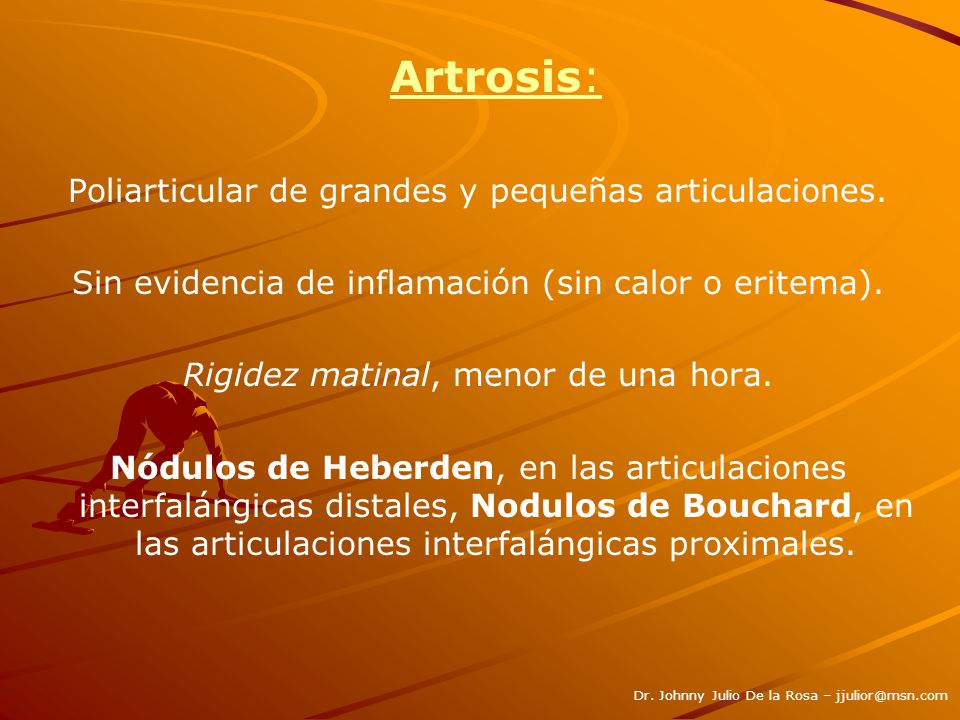 Artrosis:

Poliarticular de grandes y pequeñas articulaciones.

Sin evidencia de inflamación (sin calor o eritema).

Rigidez matinal, menor de una hora.

Nódulos de Heberden, en las articulaciones interfalángicas distales, Nodulos de Bouchard, en las articulaciones interfalángicas proximales.

Dr. Johnny Julio De la Rosa – jjulior@msn.com